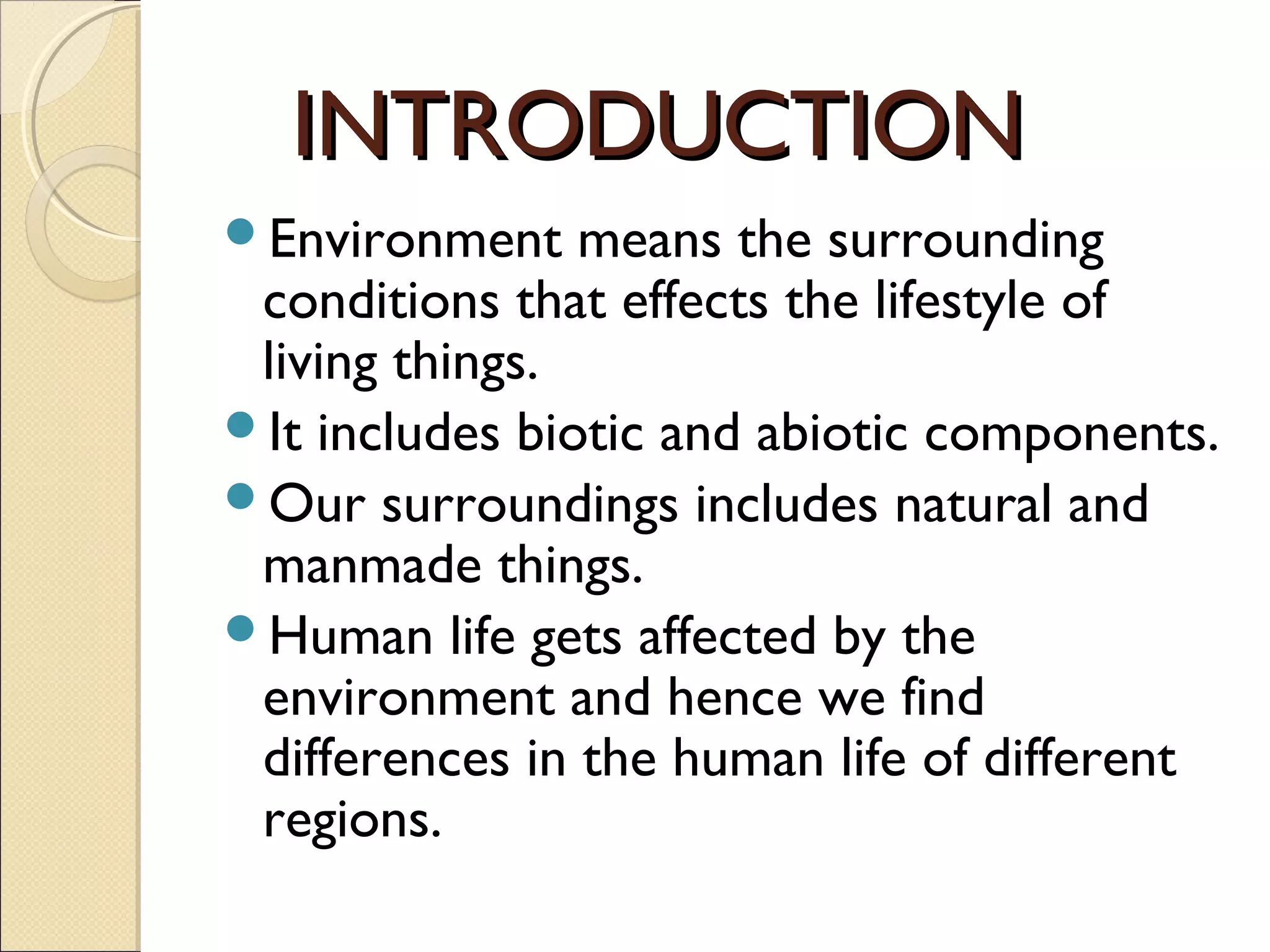 INTRODUCTION

- Environment means the surrounding conditions that effects the lifestyle of living things.
- It includes biotic and abiotic components.
- Our surroundings includes natural and manmade things.
- Human life gets affected by the environment and hence we find differences in the human life of different regions.